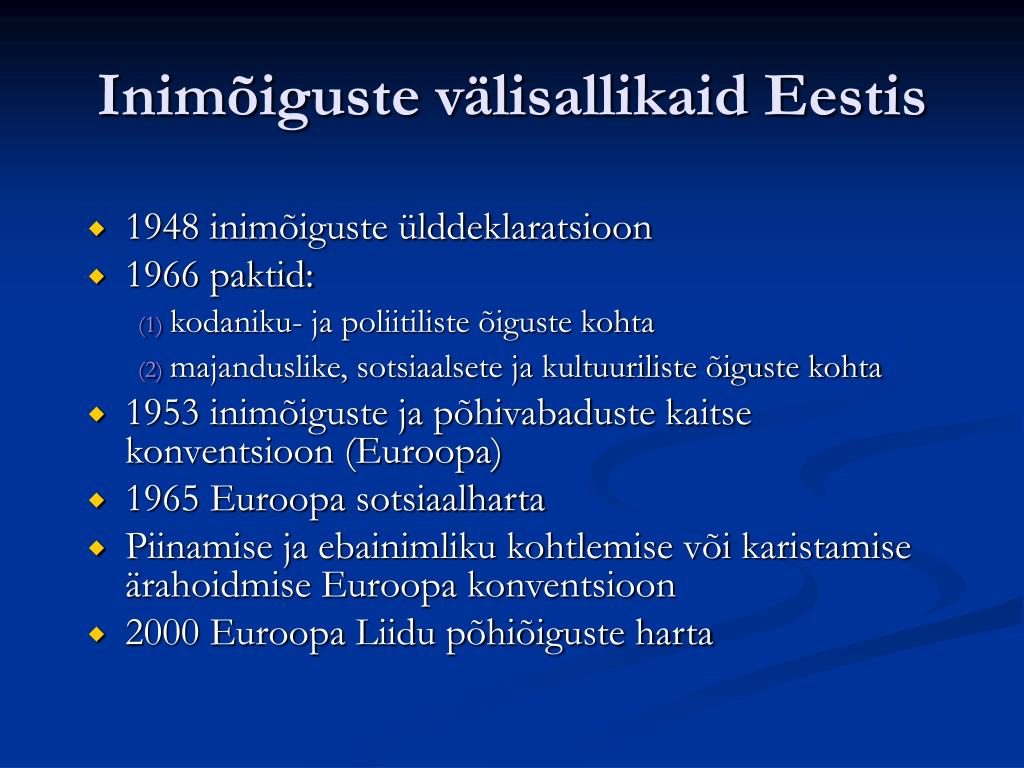 Inimõiguste välisallikaid Eestis

1948 inimõiguste ülddeklaratsioon

1966 paktid:

(1) kodaniku- ja poliitiliste õiguste kohta

(2) majanduslike, sotsiaalsete ja kultuuriliste õiguste kohta

1953 inimõiguste ja põhivabaduste kaitse konventsioon (Euroopa)

1965 Euroopa sotsiaalharta

Piinamise ja ebainimliku kohtlemise või karistamise ärahoidmise Euroopa konventsioon

2000 Euroopa Liidu põhiõiguste harta